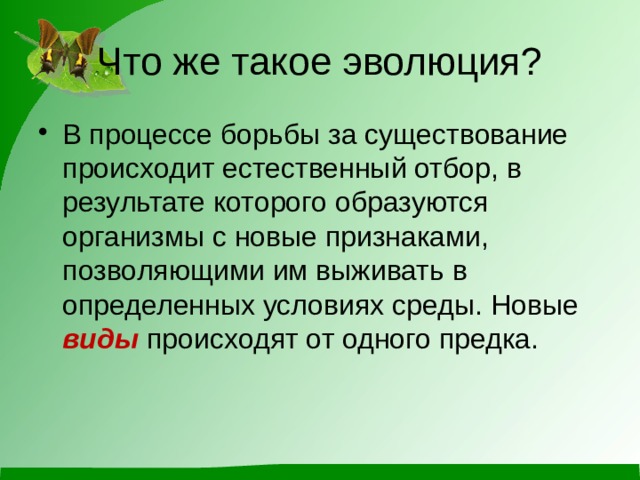 Что же такое эволюция?

• В процессе борьбы за существование происходит естественный отбор, в результате которого образуются организмы с новые признаками, позволяющими им выживать в определенных условиях среды. Новые виды происходят от одного предка.